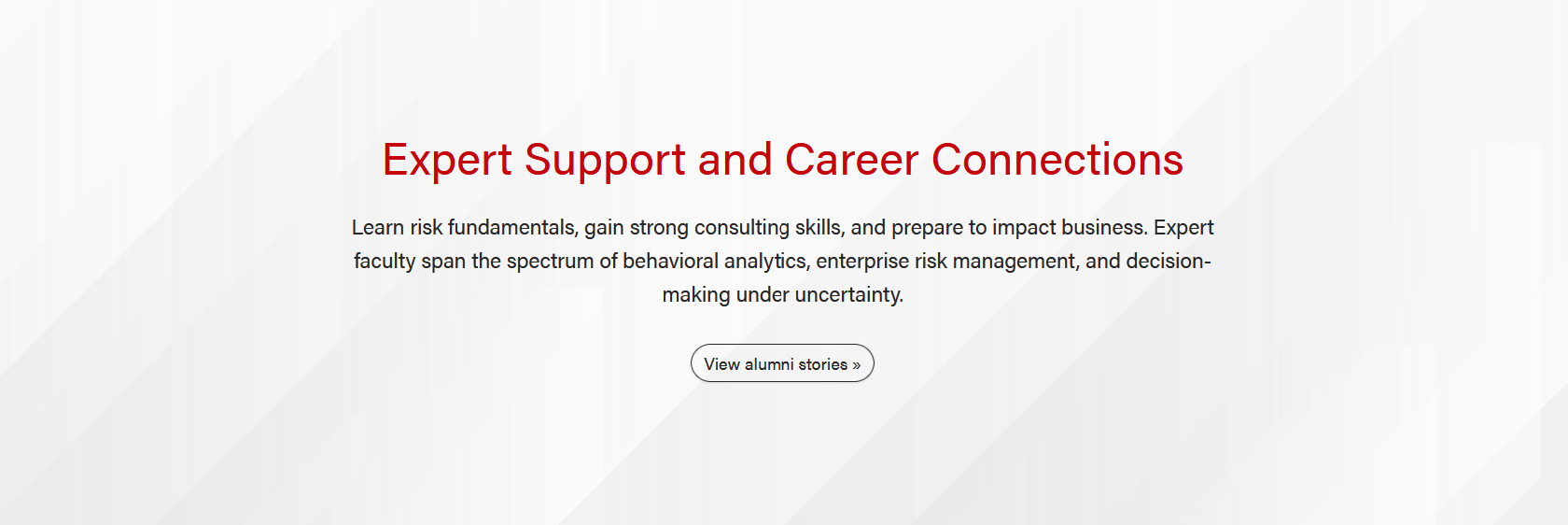 Expert Support and Career Connections

Learn risk fundamentals, gain strong consulting skills, and prepare to impact business. Expert faculty span the spectrum of behavioral analytics, enterprise risk management, and decision-making under uncertainty.

View alumni stories »